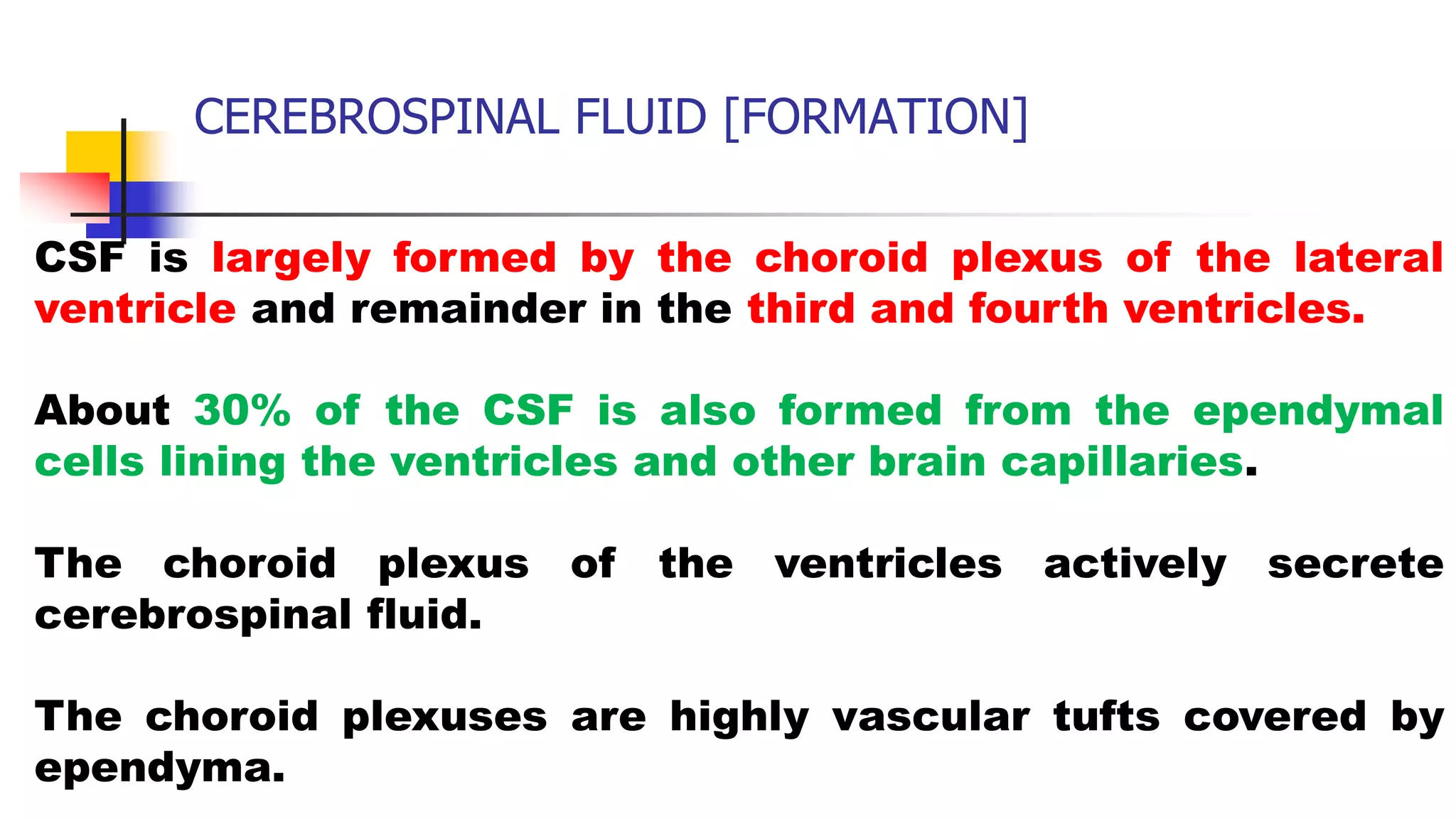 CEREBROSPINAL FLUID [FORMATION]

CSF is largely formed by the choroid plexus of the lateral ventricle and remainder in the third and fourth ventricles.

About 30% of the CSF is also formed from the ependymal cells lining the ventricles and other brain capillaries.

The choroid plexus of the ventricles actively secrete cerebrospinal fluid.

The choroid plexuses are highly vascular tufts covered by ependyma.